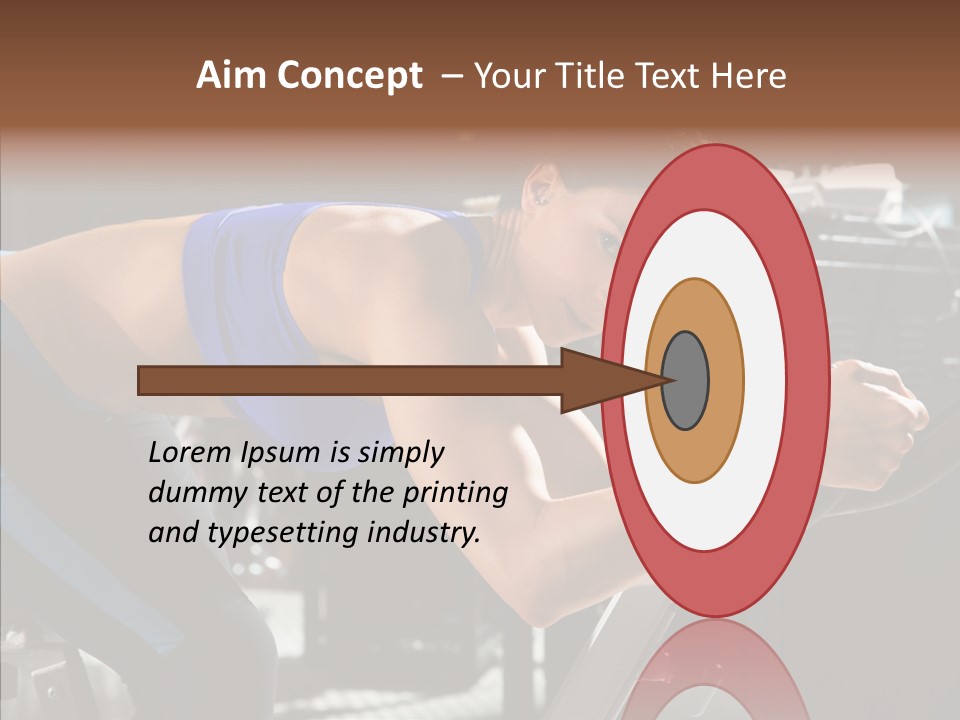 Aim Concept – Your Title Text Here

Lorem Ipsum is simply dummy text of the printing and typesetting industry.